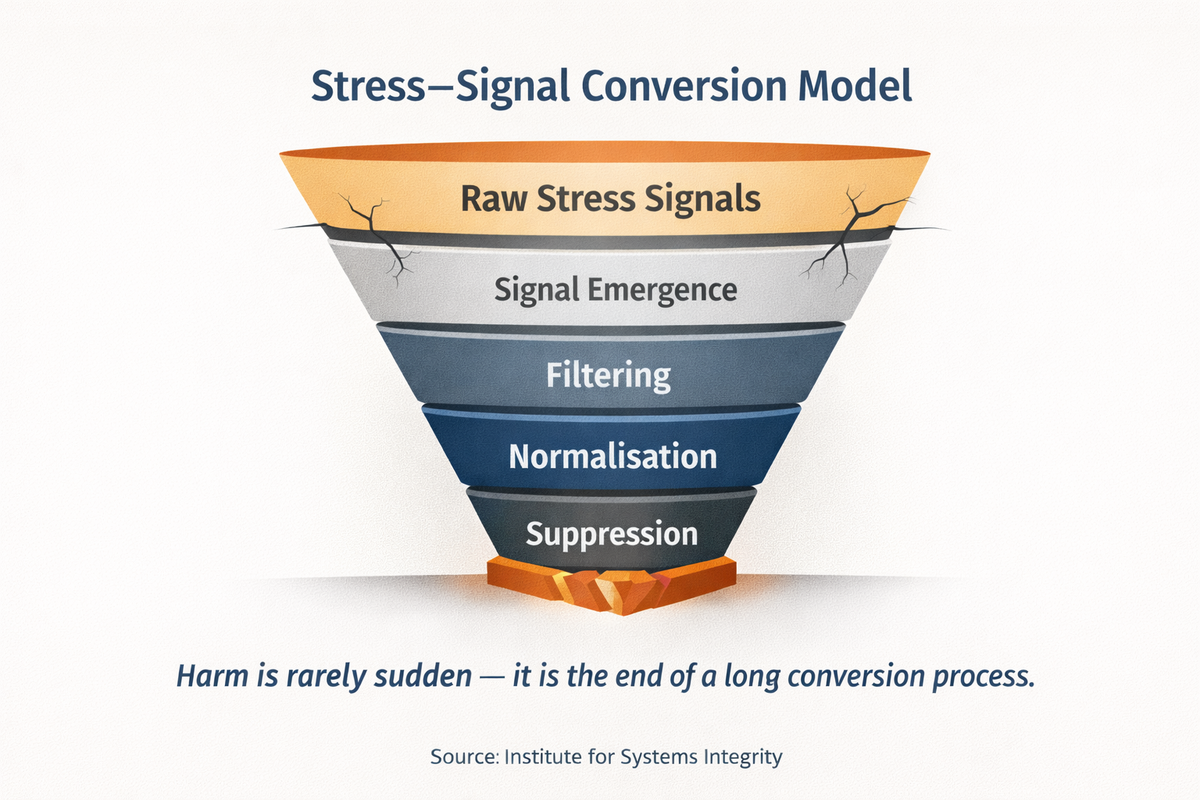 Stress–Signal Conversion Model

Raw Stress Signals

Signal Emergence

Filtering

Normalisation

Suppression

Harm is rarely sudden — it is the end of a long conversion process.

Source: Institute for Systems Integrity